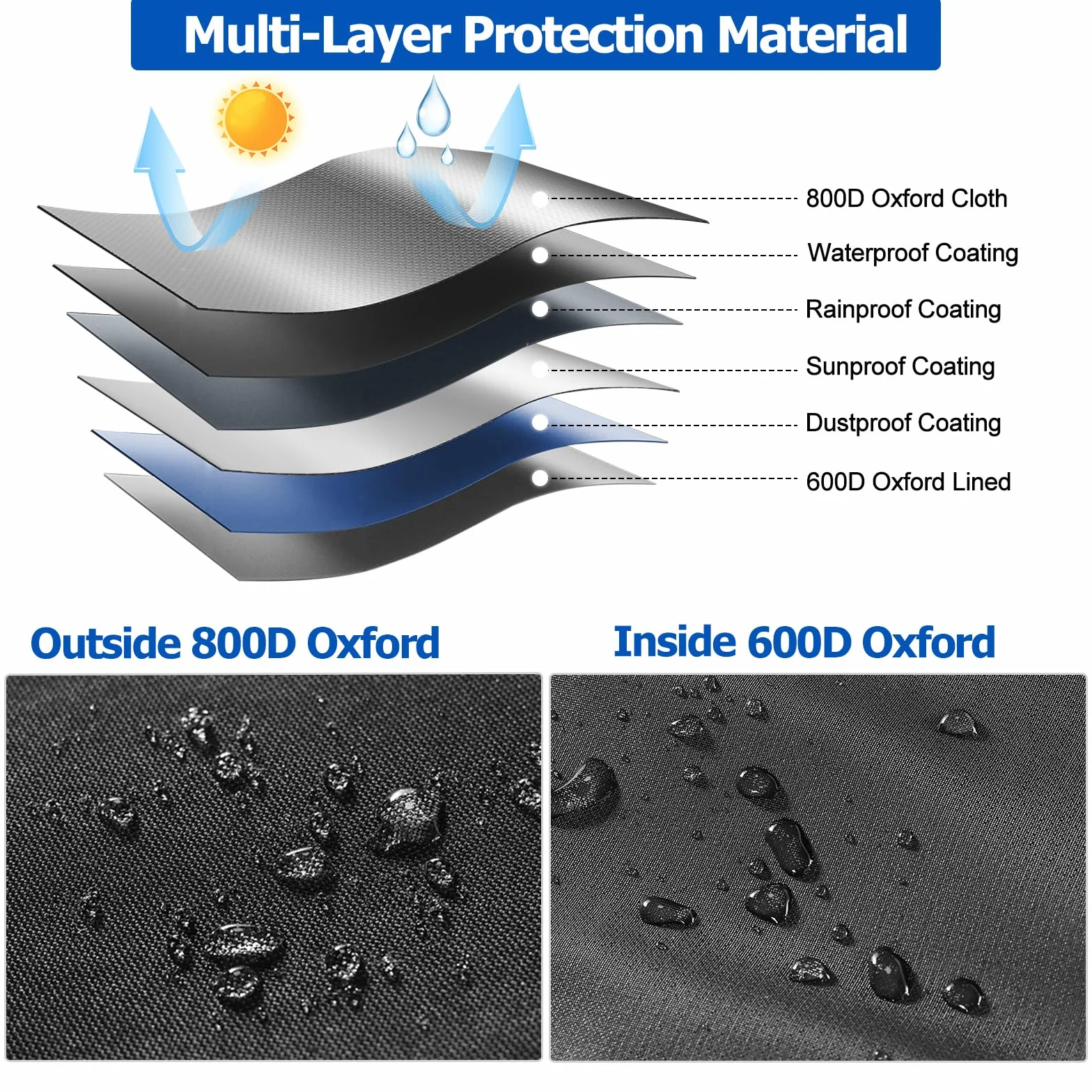 Multi-Layer Protection Material

800D Oxford Cloth

Waterproof Coating

Rainproof Coating

Sunproof Coating

Dustproof Coating

600D Oxford Lined

Outside 800D Oxford

Inside 600D Oxford